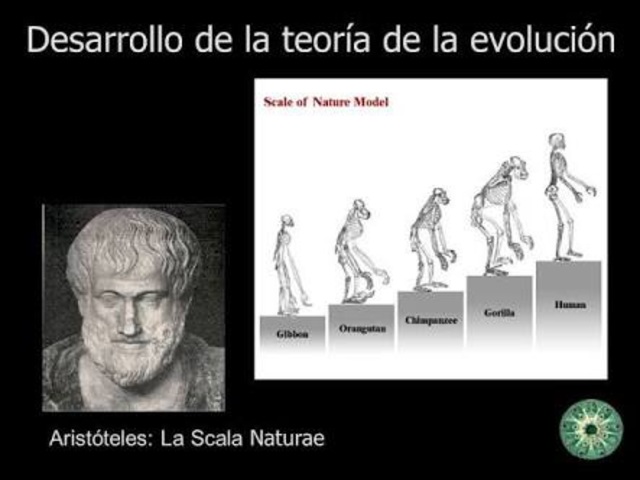 Desarrollo de la teoría de la evolución

Scale of Nature Model

Gibbon

Orangutan

Chimpanzee

Gorilla

Human

Aristóteles: La Scala Naturae